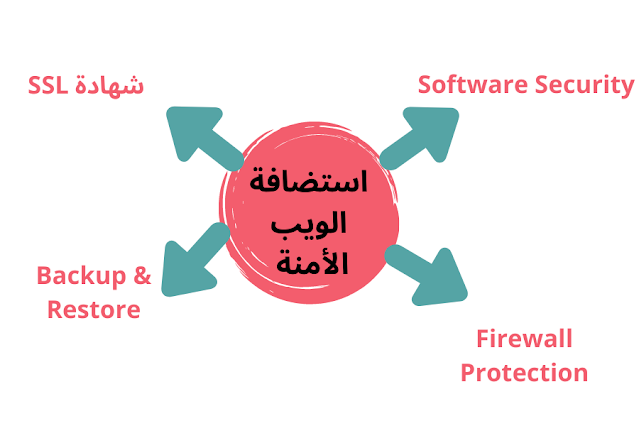 شهادة SSL

Software Security

استضافة الويب الأمنة

Backup & Restore

Firewall Protection